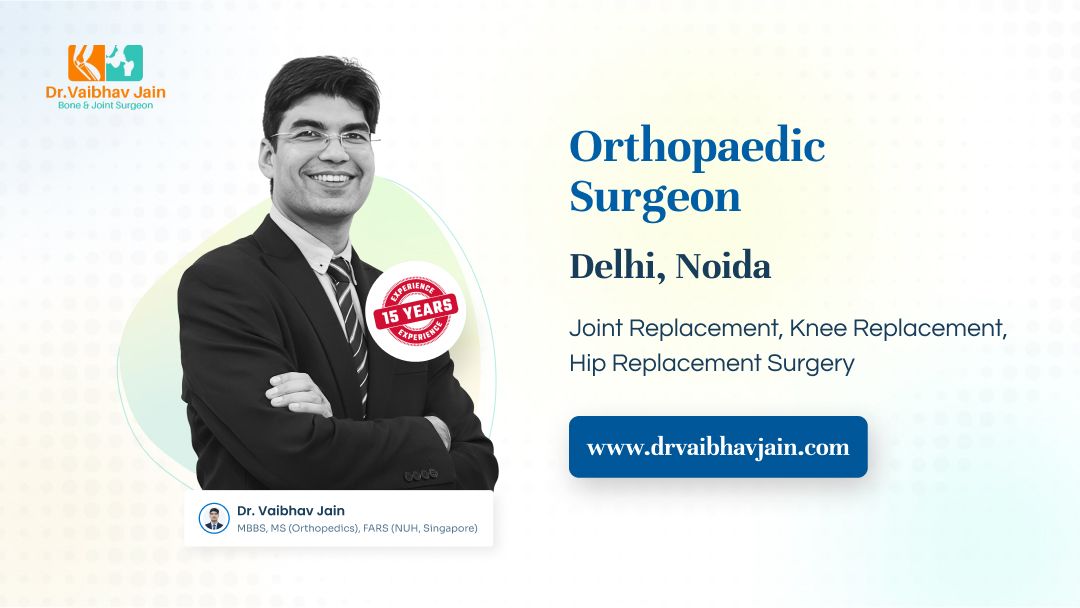 Dr.Vaibhav Jain
Bone & Joint Surgeon

EXPERIENCE
15 YEARS
EXPERIENCE

Dr. Vaibhav Jain
MBBS, MS (Orthopedics), FARS (NUH, Singapore)

Orthopaedic Surgeon

Delhi, Noida

Joint Replacement, Knee Replacement, Hip Replacement Surgery

www.drvaibhavjain.com